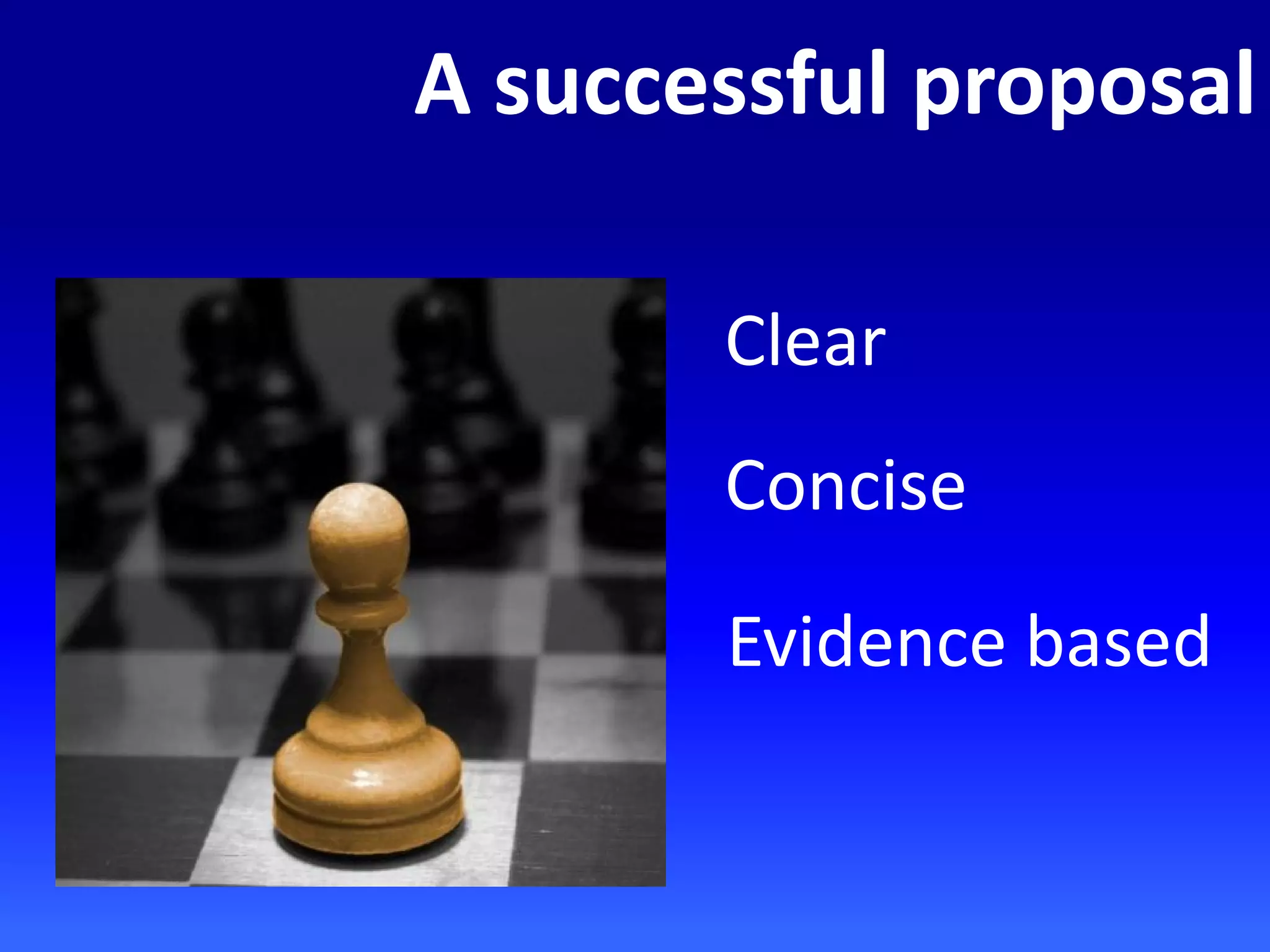 A successful proposal

Clear

Concise

Evidence based